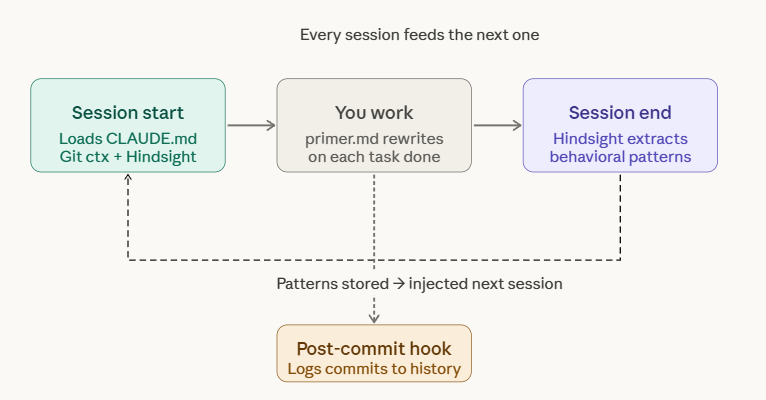 Every session feeds the next one

Session start
Loads CLAUDE.md
Git ctx + Hindsight

You work
primer.md rewrites
on each task done

Session end
Hindsight extracts
behavioral patterns

Patterns stored → injected next session

Post-commit hook
Logs commits to history